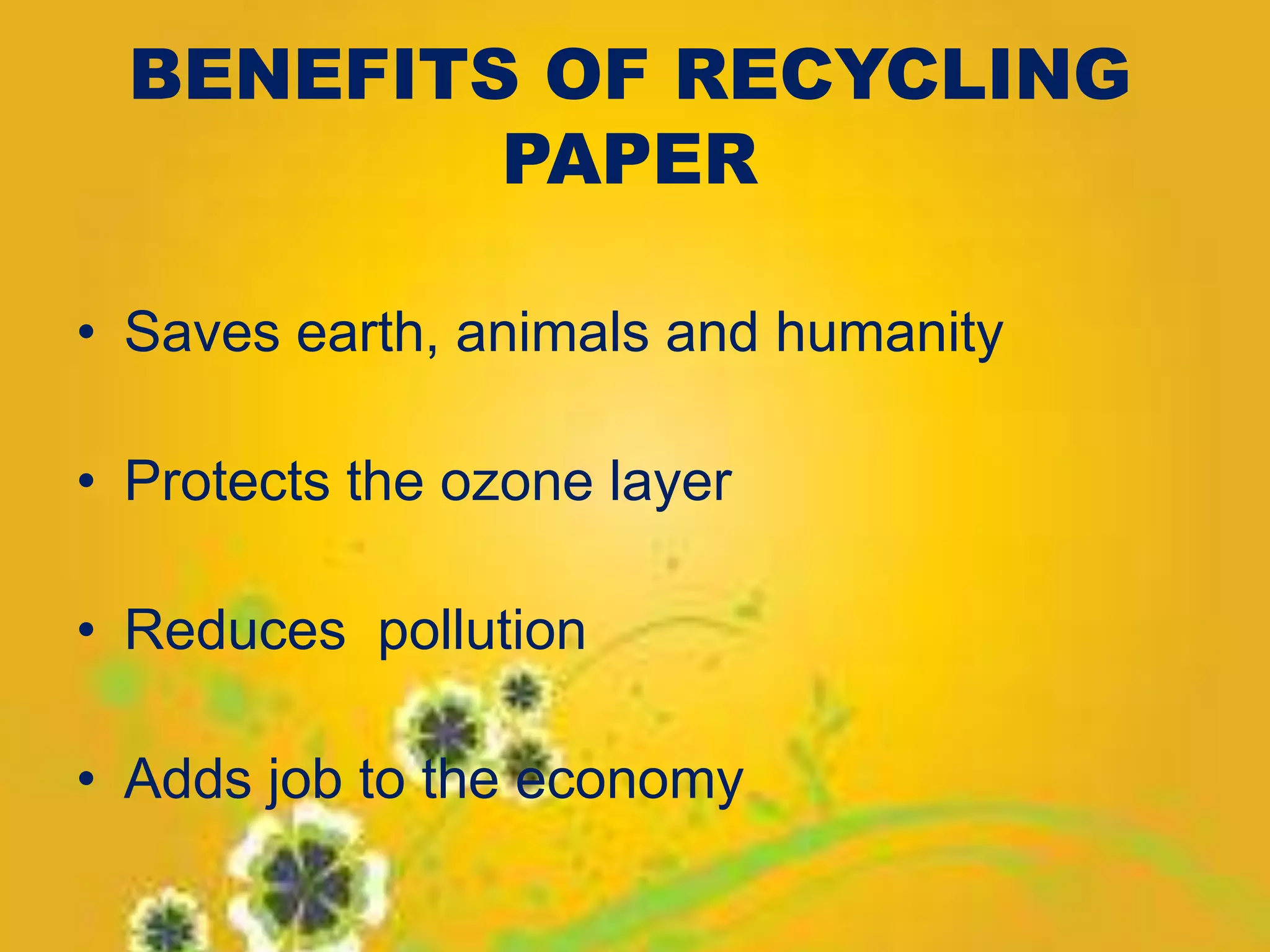 BENEFITS OF RECYCLING PAPER

• Saves earth, animals and humanity

• Protects the ozone layer

• Reduces  pollution

• Adds job to the economy